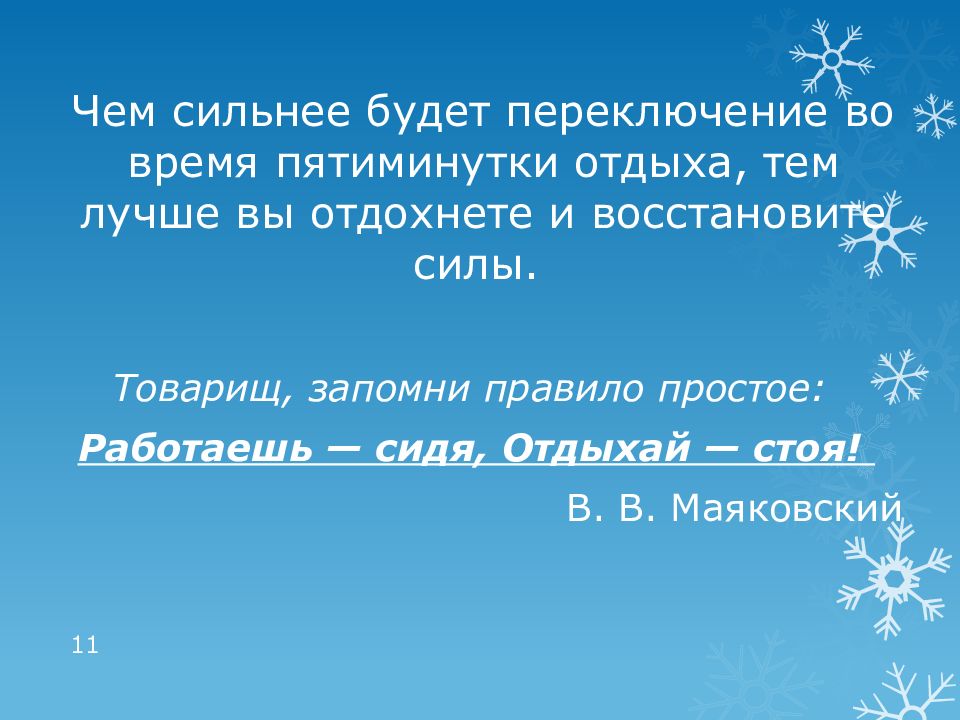 Чем сильнее будет переключение во время пятиминутки отдыха, тем лучше вы отдохнете и восстановите силы.

Товарищ, запомни правило простое:

Работаешь — сидя, Отдыхай — стоя!

В. В. Маяковский

11